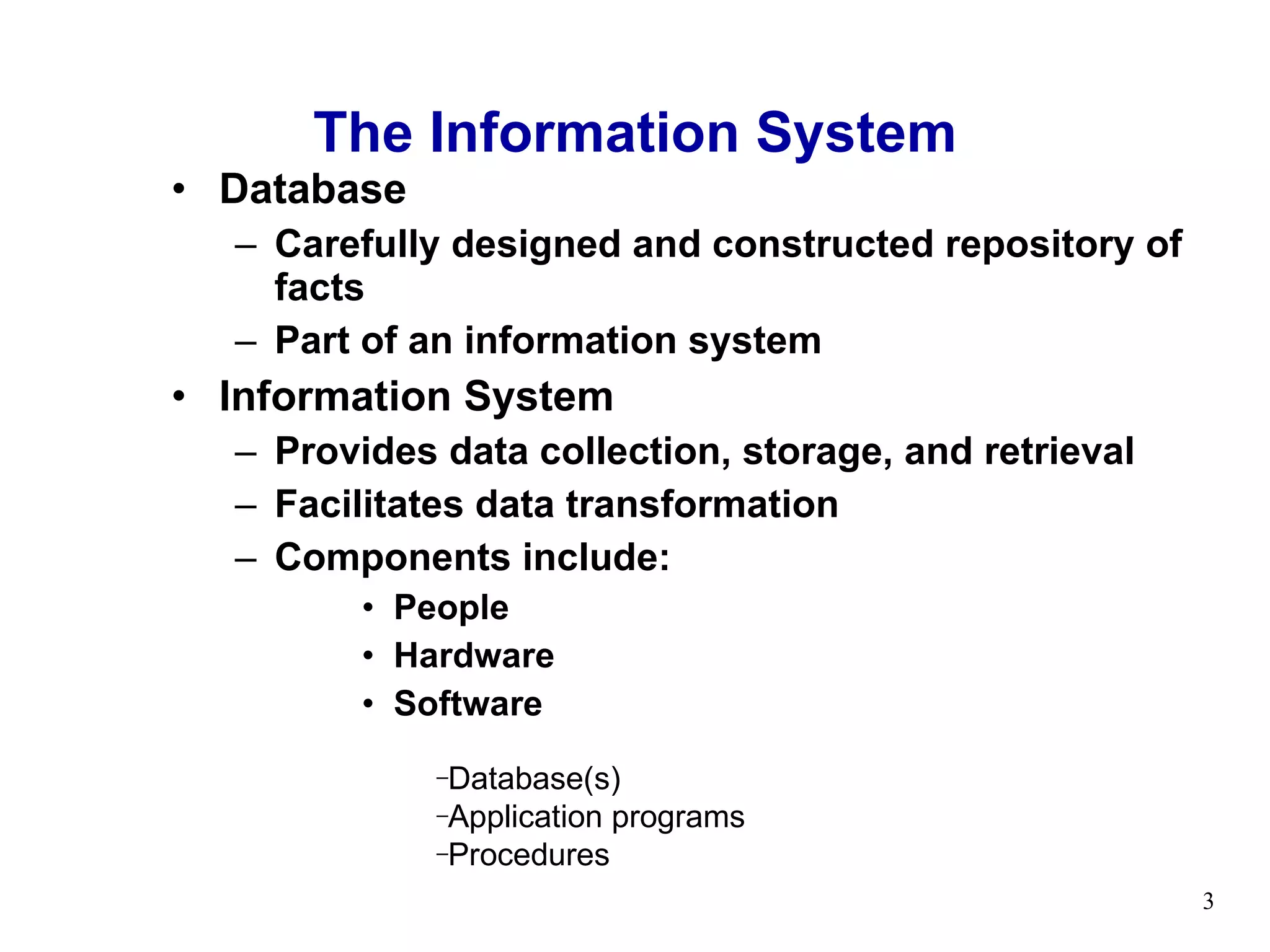 The Information System

• Database
– Carefully designed and constructed repository of facts
– Part of an information system
• Information System
– Provides data collection, storage, and retrieval
– Facilitates data transformation
– Components include:
• People
• Hardware
• Software
–Database(s)
–Application programs
–Procedures

3